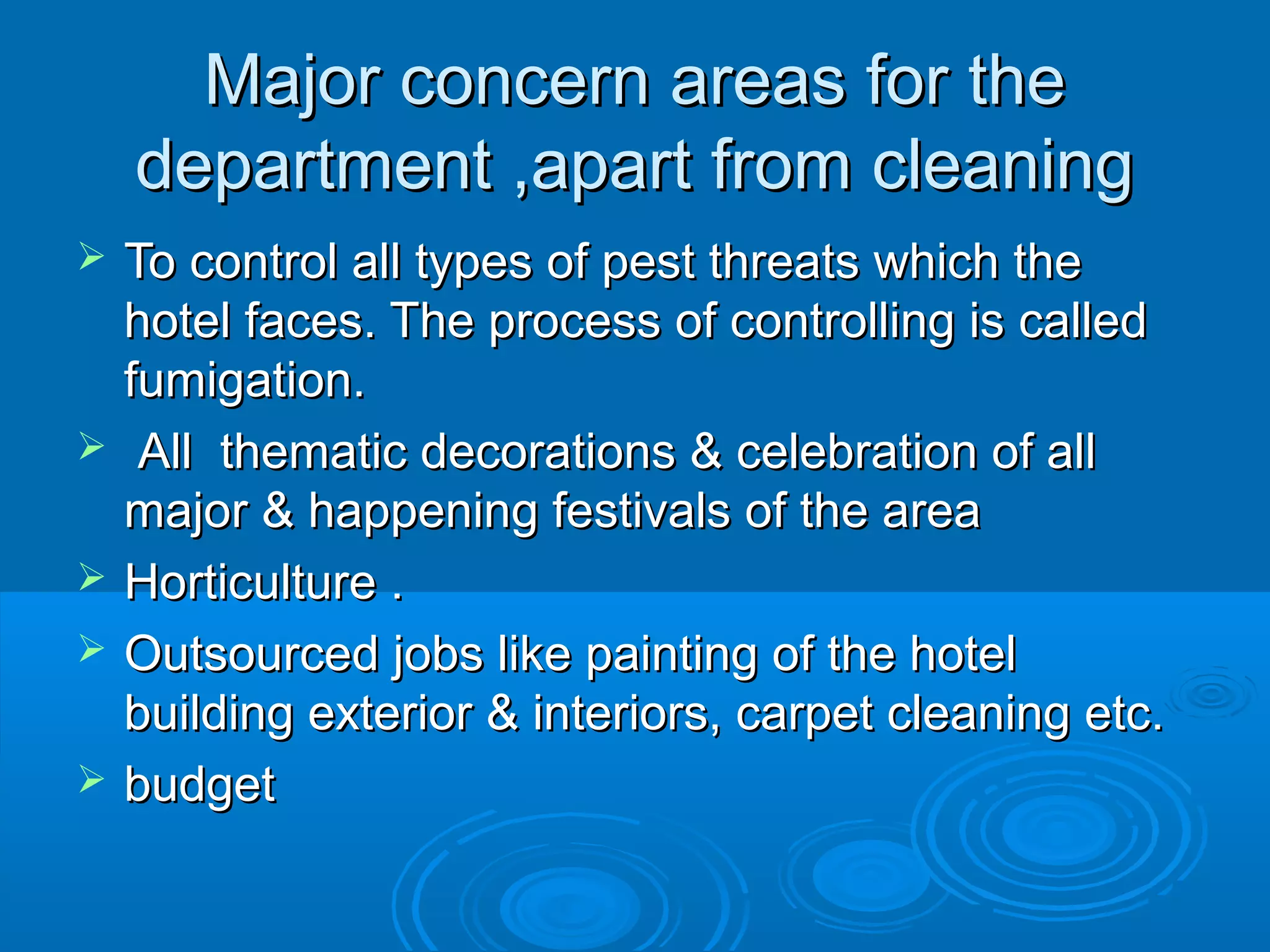 Major concern areas for the department ,apart from cleaning

➢ To control all types of pest threats which the hotel faces. The process of controlling is called fumigation.

➢ All thematic decorations & celebration of all major & happening festivals of the area

➢ Horticulture .

➢ Outsourced jobs like painting of the hotel building exterior & interiors, carpet cleaning etc.

➢ budget